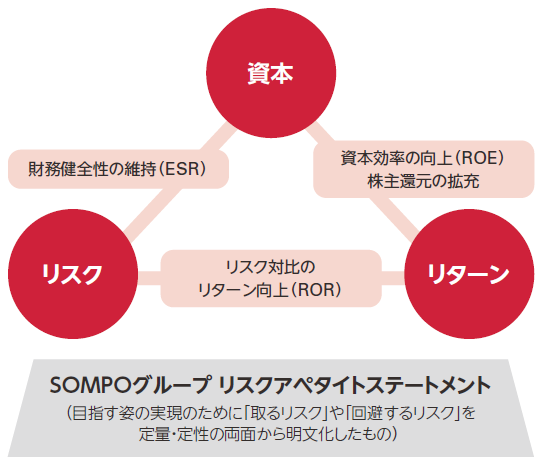 資本

財務健全性の維持（ESR）

資本効率の向上（ROE）
株主還元の拡充

リスク

リスク対比の
リターン向上（ROR）

リターン

SOMPOグループ リスクアペタイトステートメント
（目指す姿の実現のために「取るリスク」や「回避するリスク」を定量・定性の両面から明文化したもの）